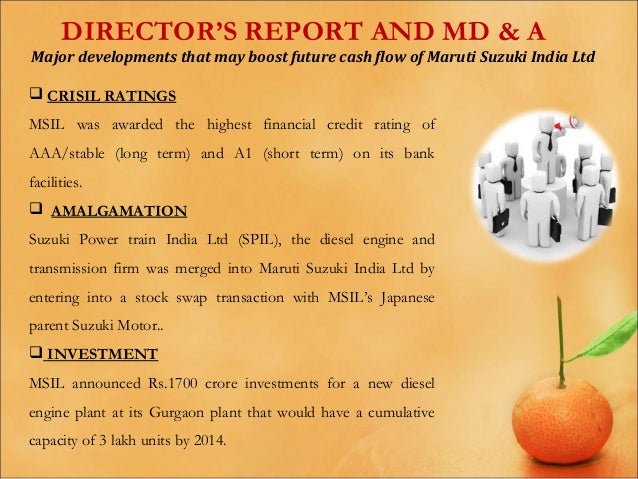 DIRECTOR'S REPORT AND MD & A
Major developments that may boost future cash flow of Maruti Suzuki India Ltd

❑ CRISIL RATINGS
MSIL was awarded the highest financial credit rating of AAA/stable (long term) and A1 (short term) on its bank facilities.

❑ AMALGAMATION
Suzuki Power train India Ltd (SPIL), the diesel engine and transmission firm was merged into Maruti Suzuki India Ltd by entering into a stock swap transaction with MSIL's Japanese parent Suzuki Motor..

❑ INVESTMENT
MSIL announced Rs.1700 crore investments for a new diesel engine plant at its Gurgaon plant that would have a cumulative capacity of 3 lakh units by 2014.